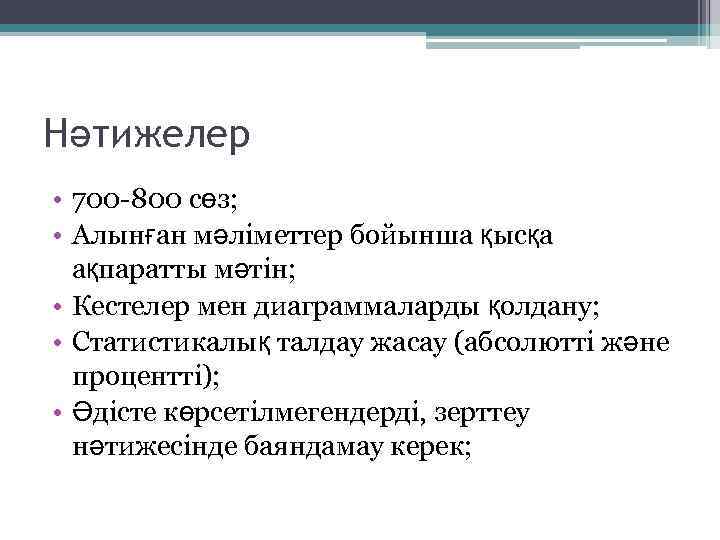 Нәтижелер

• 700-800 сөз;
• Алынған мәліметтер бойынша қысқа ақпаратты мәтін;
• Кестелер мен диаграммаларды қолдану;
• Статистикалық талдау жасау (абсолютті және процентті);
• Әдісте көрсетілмегендерді, зерттеу нәтижесінде баяндамау керек;